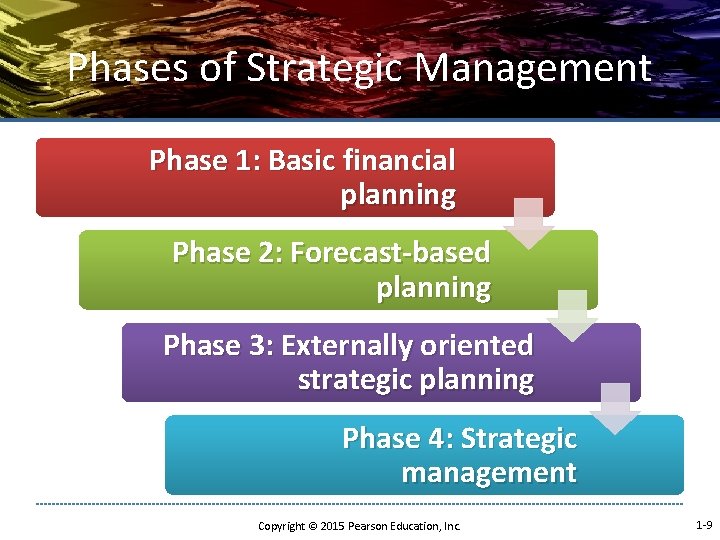 Phases of Strategic Management

Phase 1: Basic financial planning

Phase 2: Forecast-based planning

Phase 3: Externally oriented strategic planning

Phase 4: Strategic management

Copyright © 2015 Pearson Education, Inc.

1-9